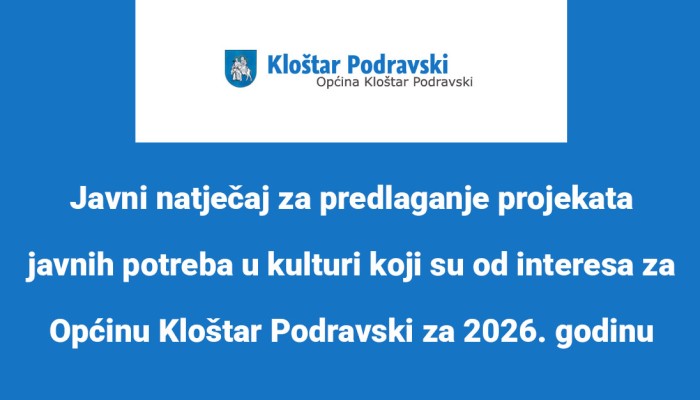 Kloštar Podravski
Općina Kloštar Podravski

Javni natječaj za predlaganje projekata javnih potreba u kulturi koji su od interesa za Općinu Kloštar Podravski za 2026. godinu